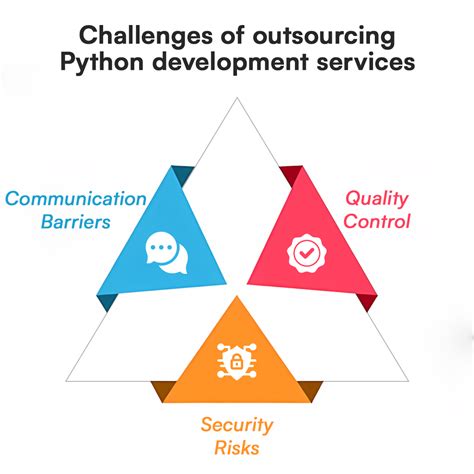 Challenges of outsourcing Python development services

Communication Barriers

Quality Control

Security Risks